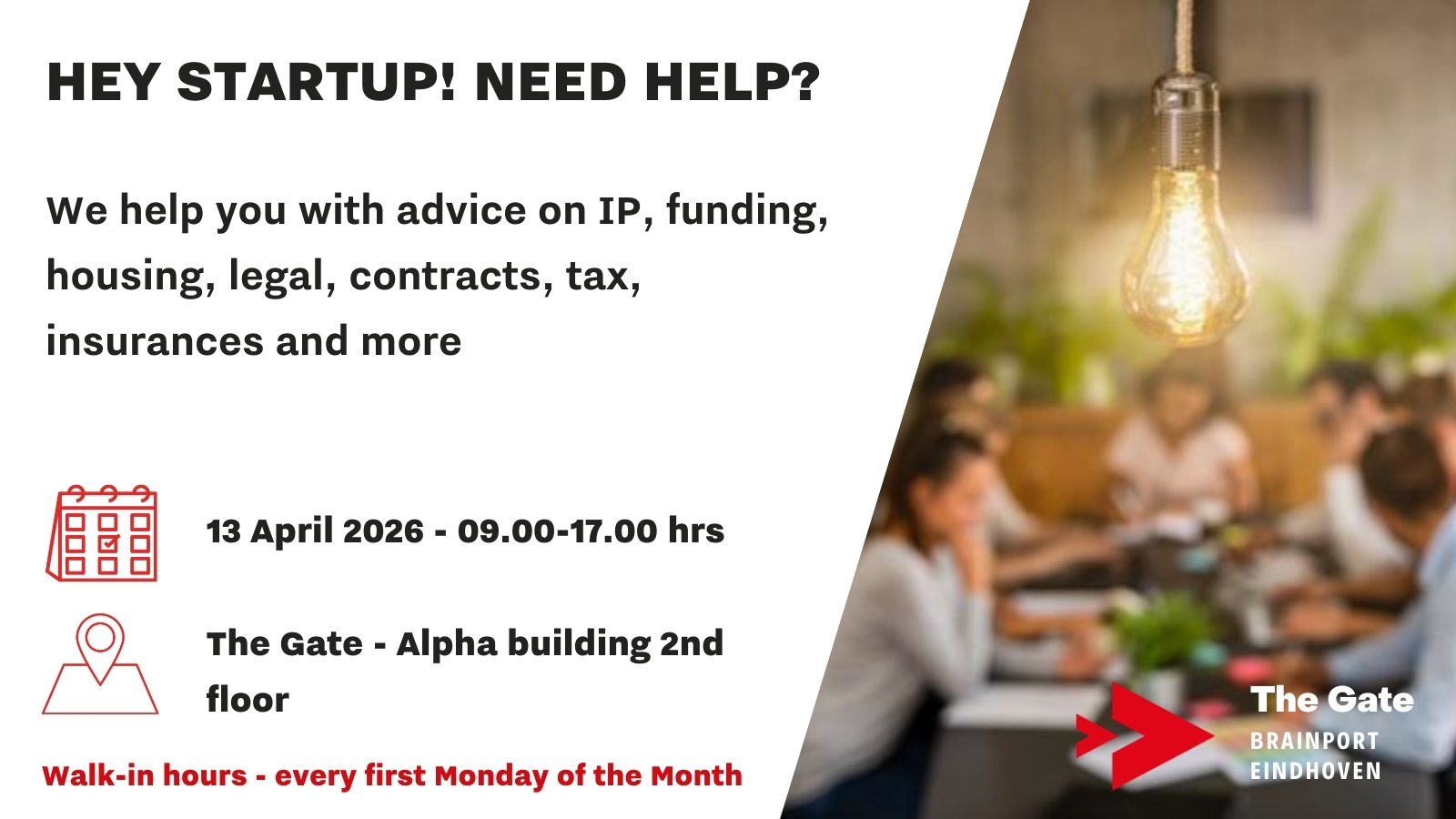 HEY STARTUP! NEED HELP?

We help you with advice on IP, funding, housing, legal, contracts, tax, insurances and more

13 April 2026 - 09.00-17.00 hrs

The Gate - Alpha building 2nd floor

Walk-in hours - every first Monday of the Month

The Gate
BRAINPORT
EINDHOVEN